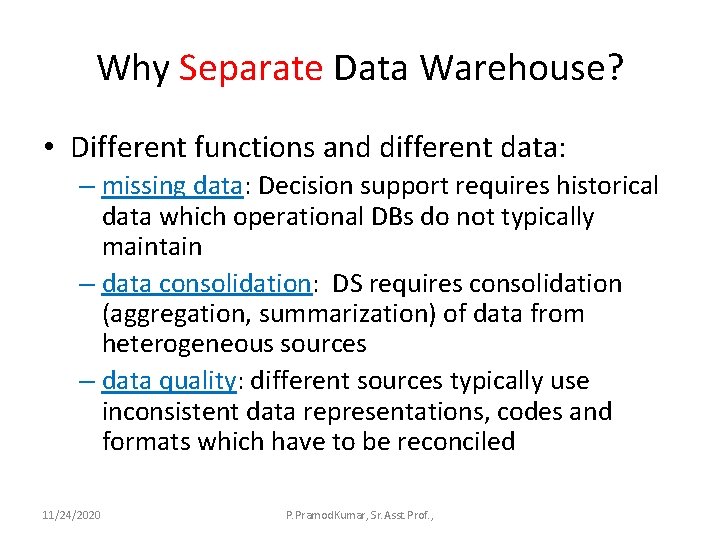 Why Separate Data Warehouse?

• Different functions and different data:

– missing data: Decision support requires historical data which operational DBs do not typically maintain

– data consolidation: DS requires consolidation (aggregation, summarization) of data from heterogeneous sources

– data quality: different sources typically use inconsistent data representations, codes and formats which have to be reconciled

11/24/2020

P.PramodKumar, Sr.Asst Prof.,